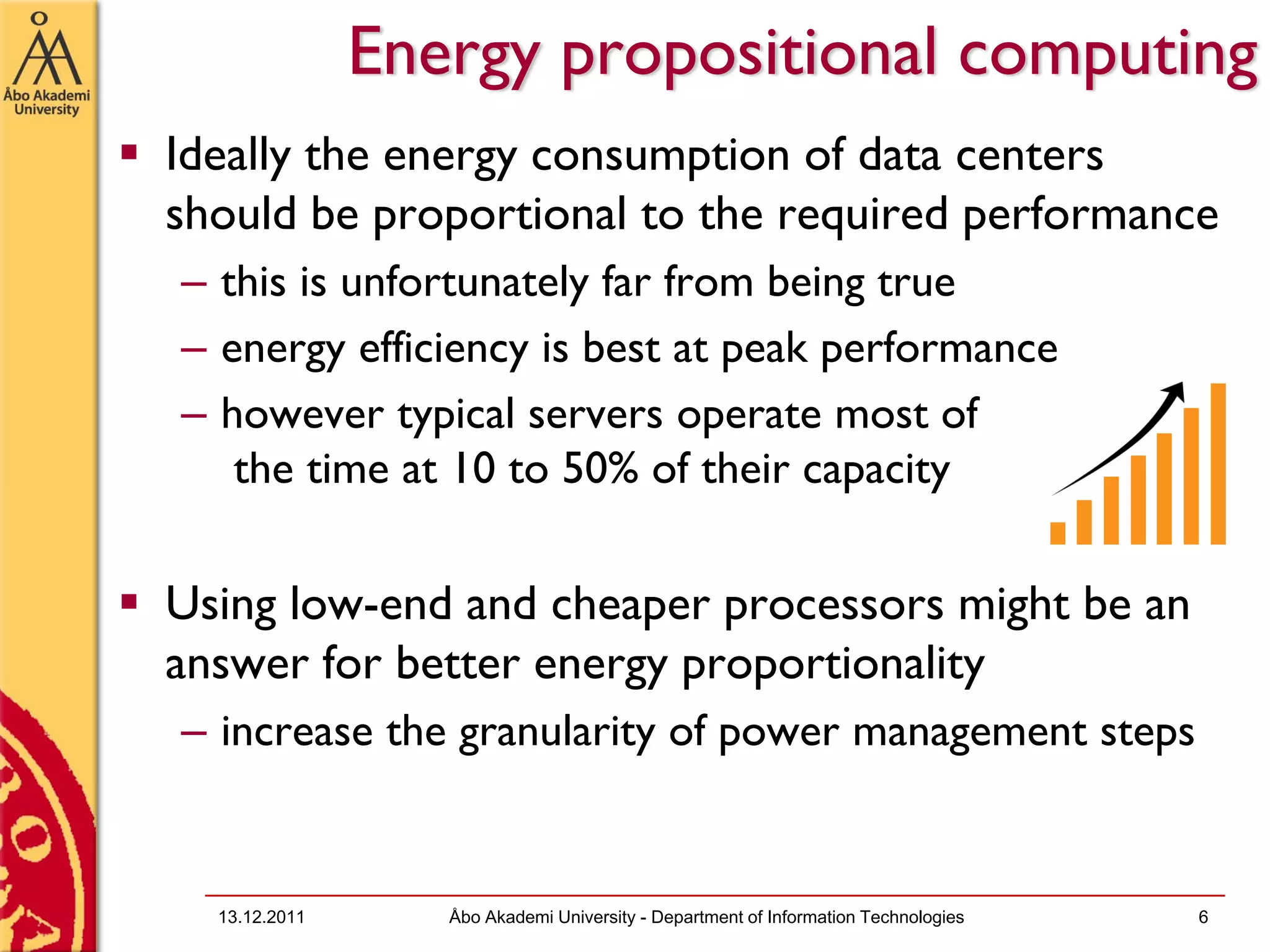 Åbo Akademi University

Energy propositional computing

▪ Ideally the energy consumption of data centers should be proportional to the required performance

– this is unfortunately far from being true

– energy efficiency is best at peak performance

– however typical servers operate most of the time at 10 to 50% of their capacity

▪ Using low-end and cheaper processors might be an answer for better energy proportionality

– increase the granularity of power management steps

13.12.2011 Åbo Akademi University - Department of Information Technologies 6